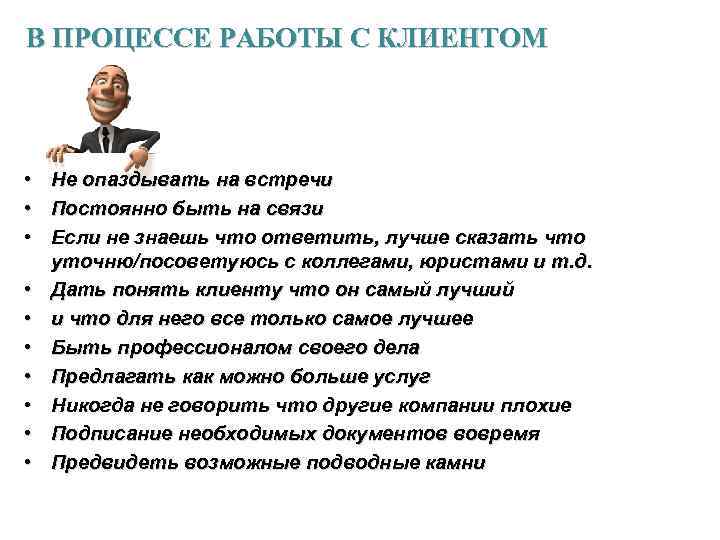 В ПРОЦЕССЕ РАБОТЫ С КЛИЕНТОМ

• Не опаздывать на встречи
• Постоянно быть на связи
• Если не знаешь что ответить, лучше сказать что уточню/посоветуюсь с коллегами, юристами и т.д.
• Дать понять клиенту что он самый лучший
• и что для него все только самое лучшее
• Быть профессионалом своего дела
• Предлагать как можно больше услуг
• Никогда не говорить что другие компании плохие
• Подписание необходимых документов вовремя
• Предвидеть возможные подводные камни